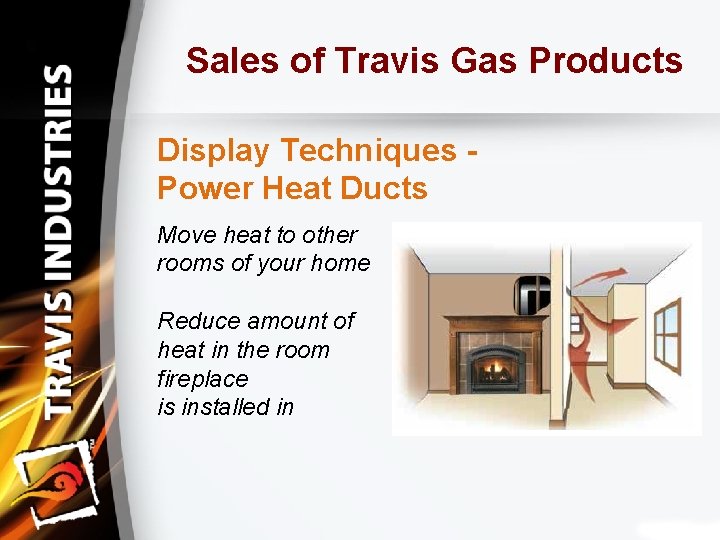 TRAVIS INDUSTRIES

Sales of Travis Gas Products

Display Techniques - Power Heat Ducts

Move heat to other rooms of your home

Reduce amount of heat in the room fireplace
is installed in